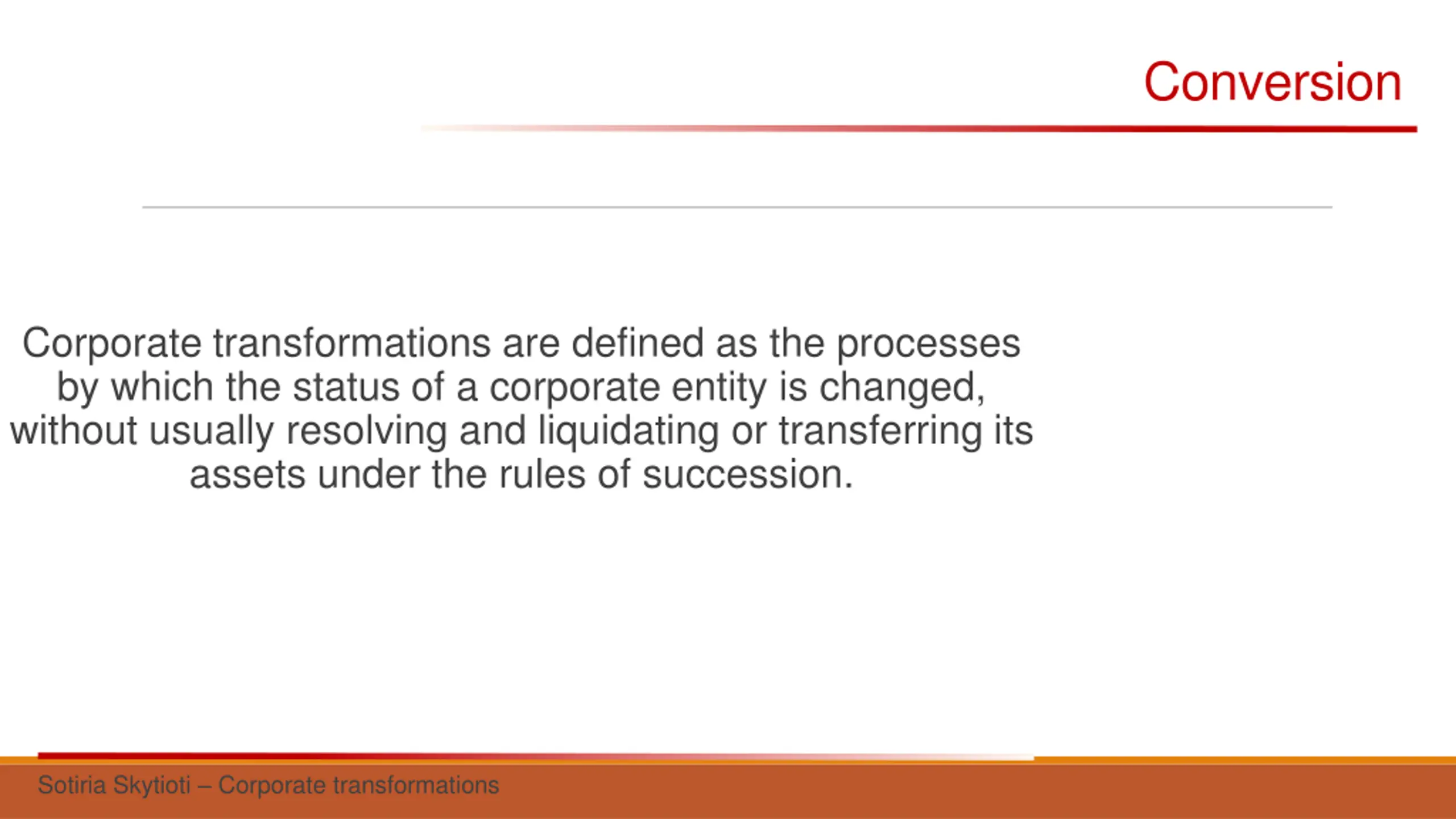 Conversion

Corporate transformations are defined as the processes by which the status of a corporate entity is changed, without usually resolving and liquidating or transferring its assets under the rules of succession.

Sotiria Skytioti – Corporate transformations